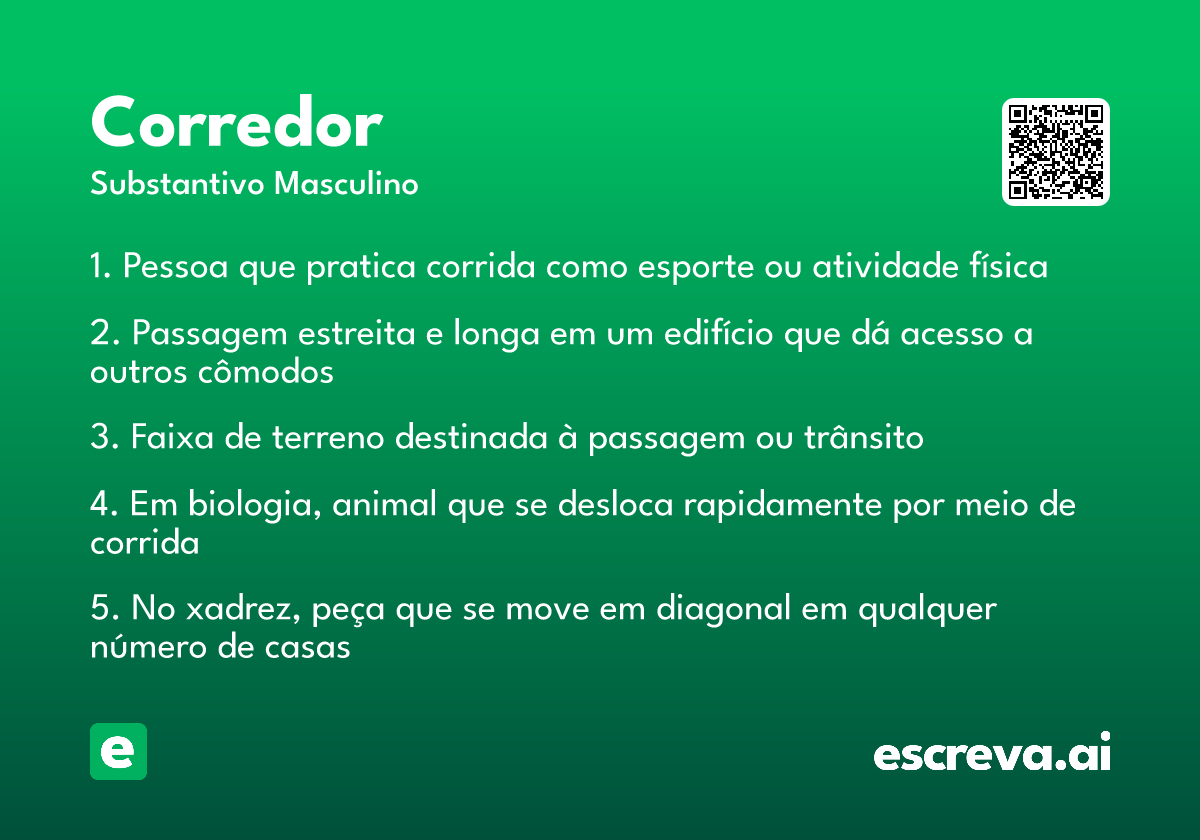 Corredor
Substantivo Masculino

1. Pessoa que pratica corrida como esporte ou atividade física

2. Passagem estreita e longa em um edifício que dá acesso a outros cômodos

3. Faixa de terreno destinada à passagem ou trânsito

4. Em biologia, animal que se desloca rapidamente por meio de corrida

5. No xadrez, peça que se move em diagonal em qualquer número de casas

e

escreva.ai